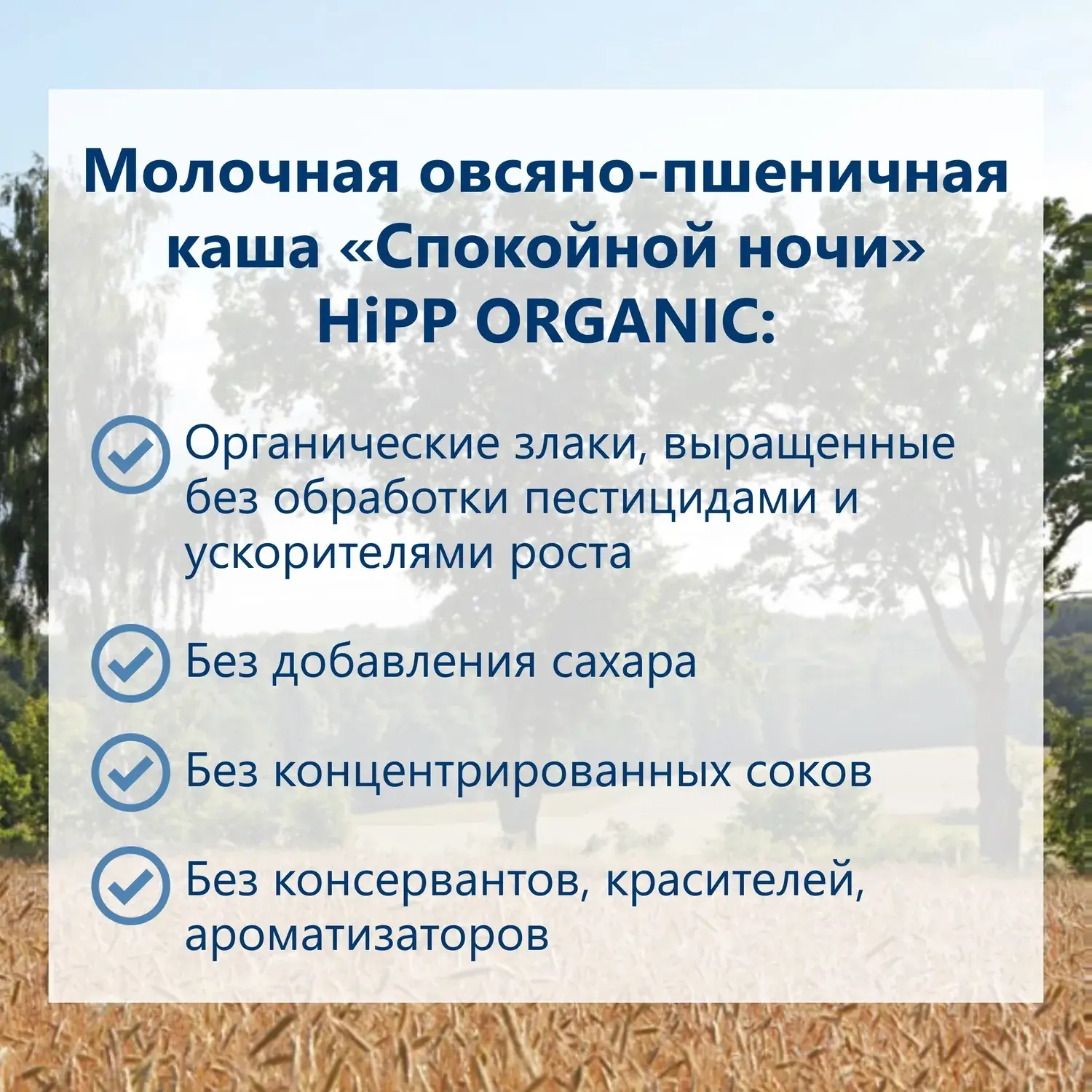 Молочная овсяно-пшеничная каша «Спокойной ночи» HiPP ORGANIC:

Органические злаки, выращенные без обработки пестицидами и ускорителями роста

Без добавления сахара

Без концентрированных соков

Без консервантов, красителей, ароматизаторов